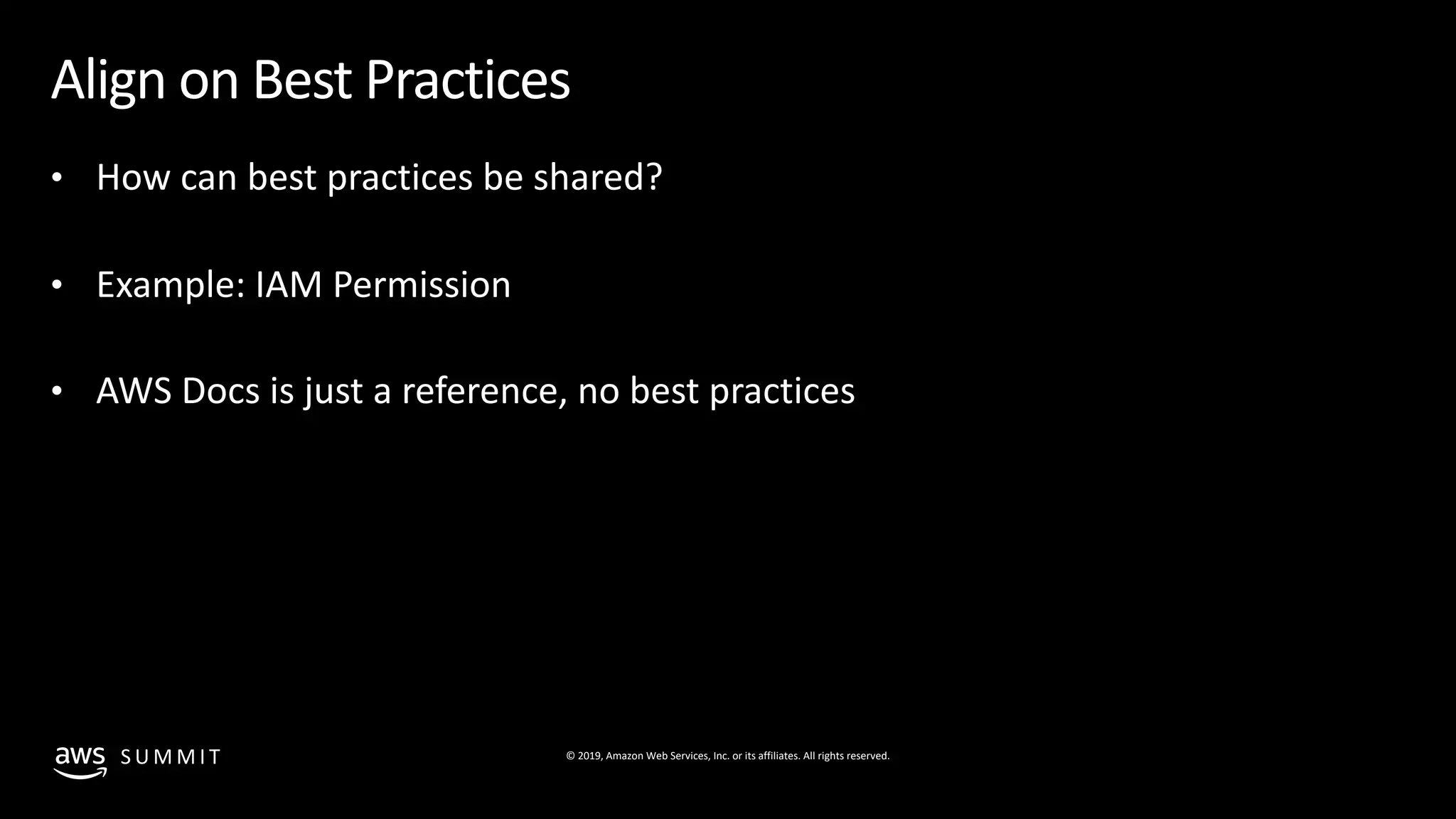 Align on Best Practices

• How can best practices be shared?

• Example: IAM Permission

• AWS Docs is just a reference, no best practices

aws SUMMIT

© 2019, Amazon Web Services, Inc. or its affiliates. All rights reserved.